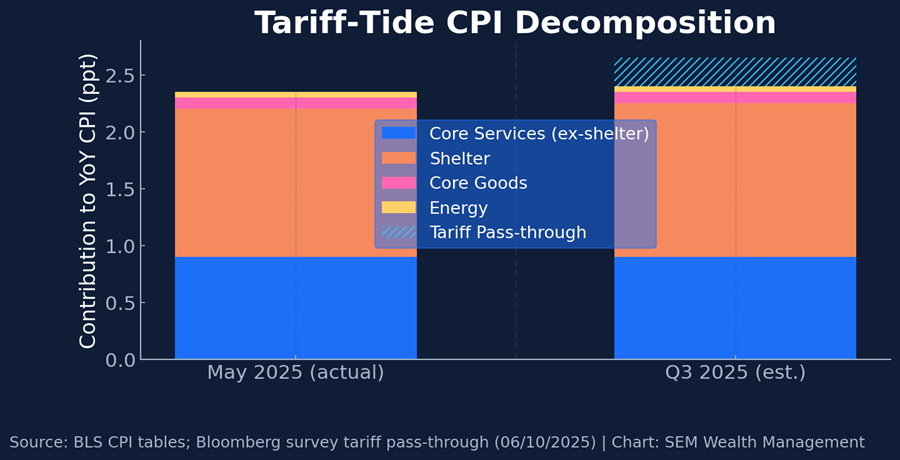 Tariff-Tide CPI Decomposition

Contribution to YoY CPI (ppt)

2.5
2.0
1.5
1.0
0.5
0.0

Core Services (ex-shelter)
Shelter
Core Goods
Energy
Tariff Pass-through

May 2025 (actual)
Q3 2025 (est.)

Source: BLS CPI tables; Bloomberg survey tariff pass-through (06/10/2025) | Chart: SEM Wealth Management